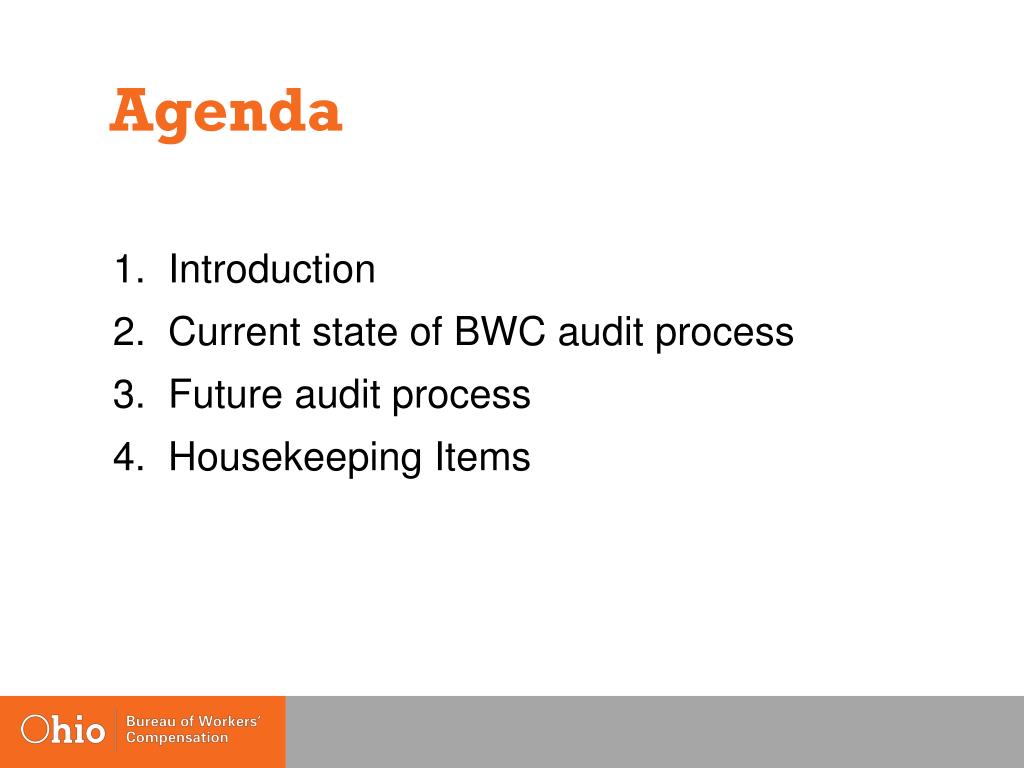 Agenda

1. Introduction
2. Current state of BWC audit process
3. Future audit process
4. Housekeeping Items

Ohio Bureau of Workers' Compensation